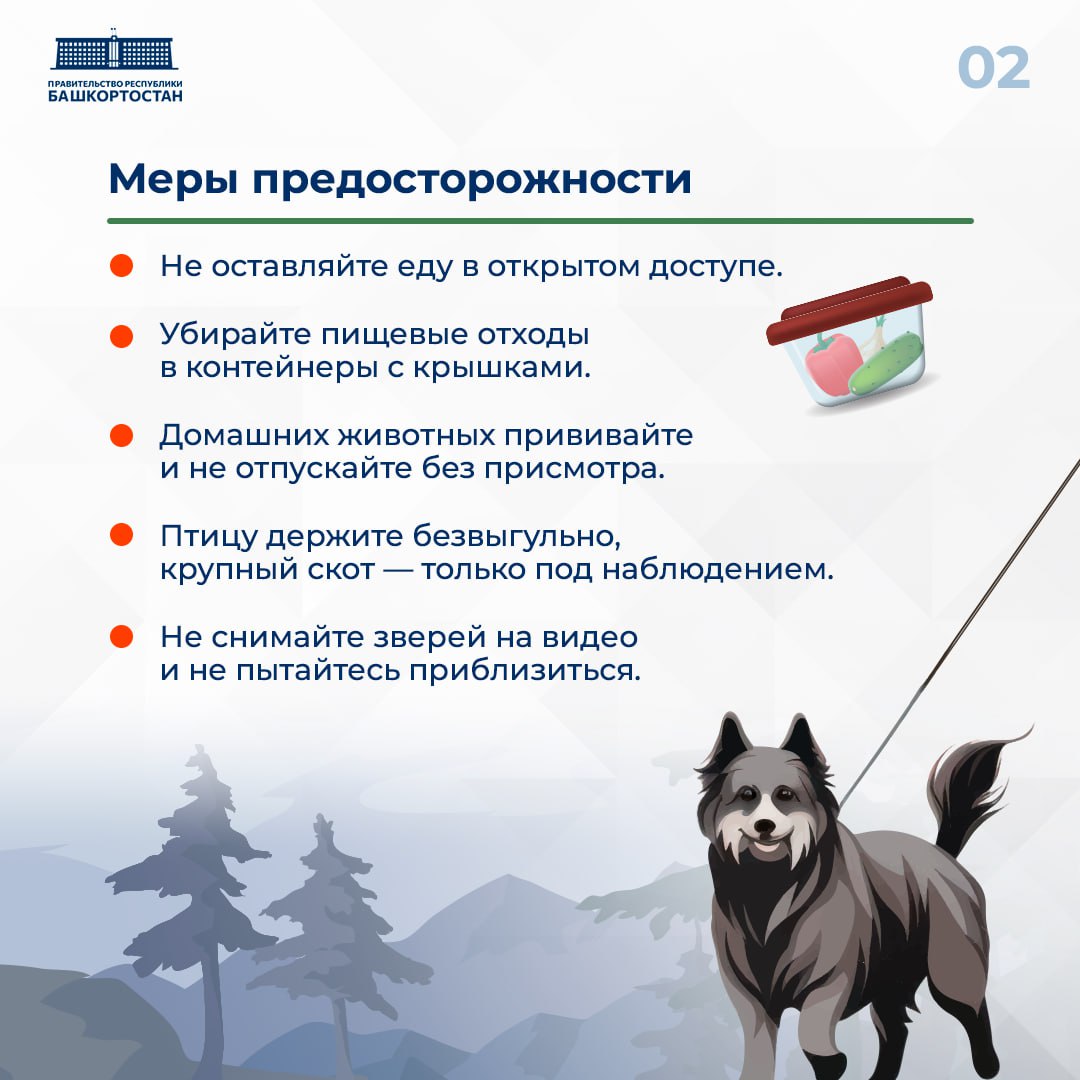 ПРАВИТЕЛЬСТВО РЕСПУБЛИКИ
БАШКОРТОСТАН

02

Меры предосторожности

Не оставляйте еду в открытом доступе.

Убирайте пищевые отходы в контейнеры с крышками.

Домашних животных прививайте и не отпускайте без присмотра.

Птицу держите безвыгульно, крупный скот — только под наблюдением.

Не снимайте зверей на видео и не пытайтесь приблизиться.